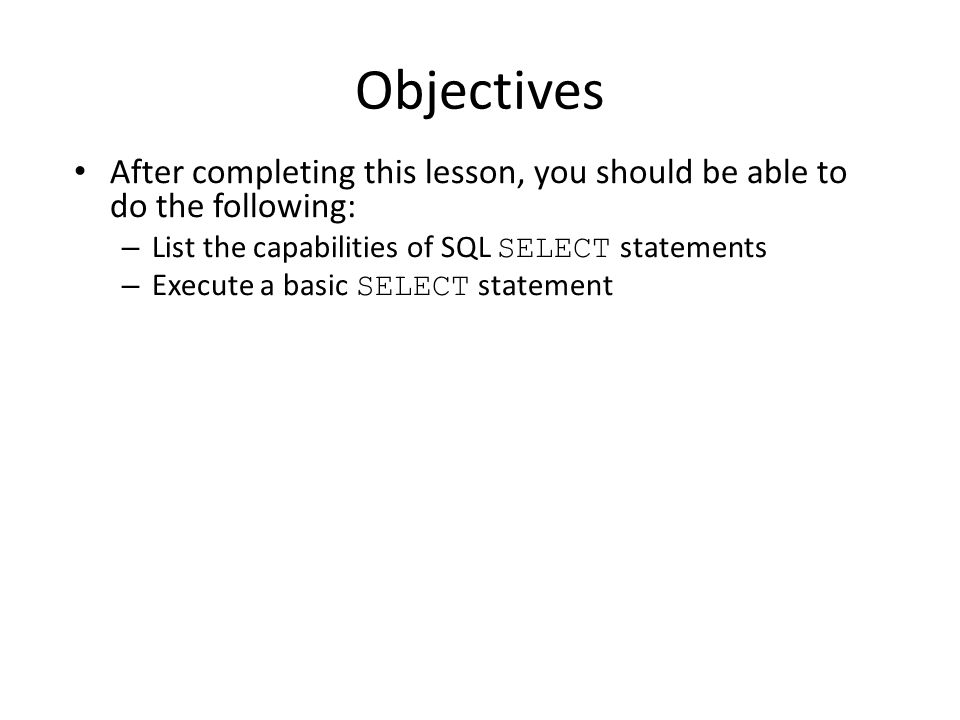 Objectives

• After completing this lesson, you should be able to do the following:
– List the capabilities of SQL SELECT statements
– Execute a basic SELECT statement